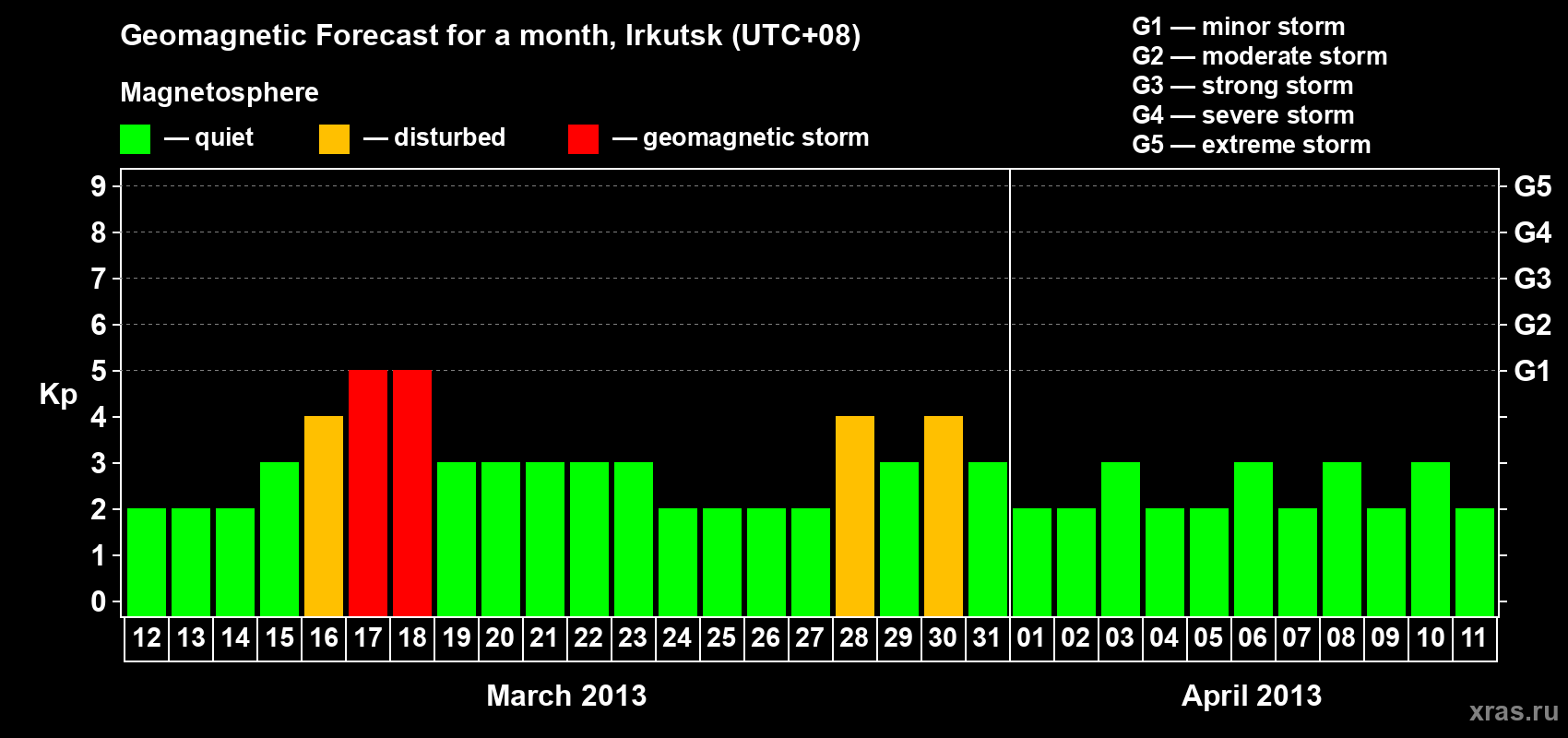 Geomagnetic Forecast for a month, Irkutsk (UTC+08)

Magnetosphere

— quiet — disturbed — geomagnetic storm

G1 — minor storm
G2 — moderate storm
G3 — strong storm
G4 — severe storm
G5 — extreme storm

Kp

9
8
7
6
5
4
3
2
1
0

G5
G4
G3
G2
G1

12 13 14 15 16 17 18 19 20 21 22 23 24 25 26 27 28 29 30 31 01 02 03 04 05 06 07 08 09 10 11

March 2013

April 2013

xras.ru